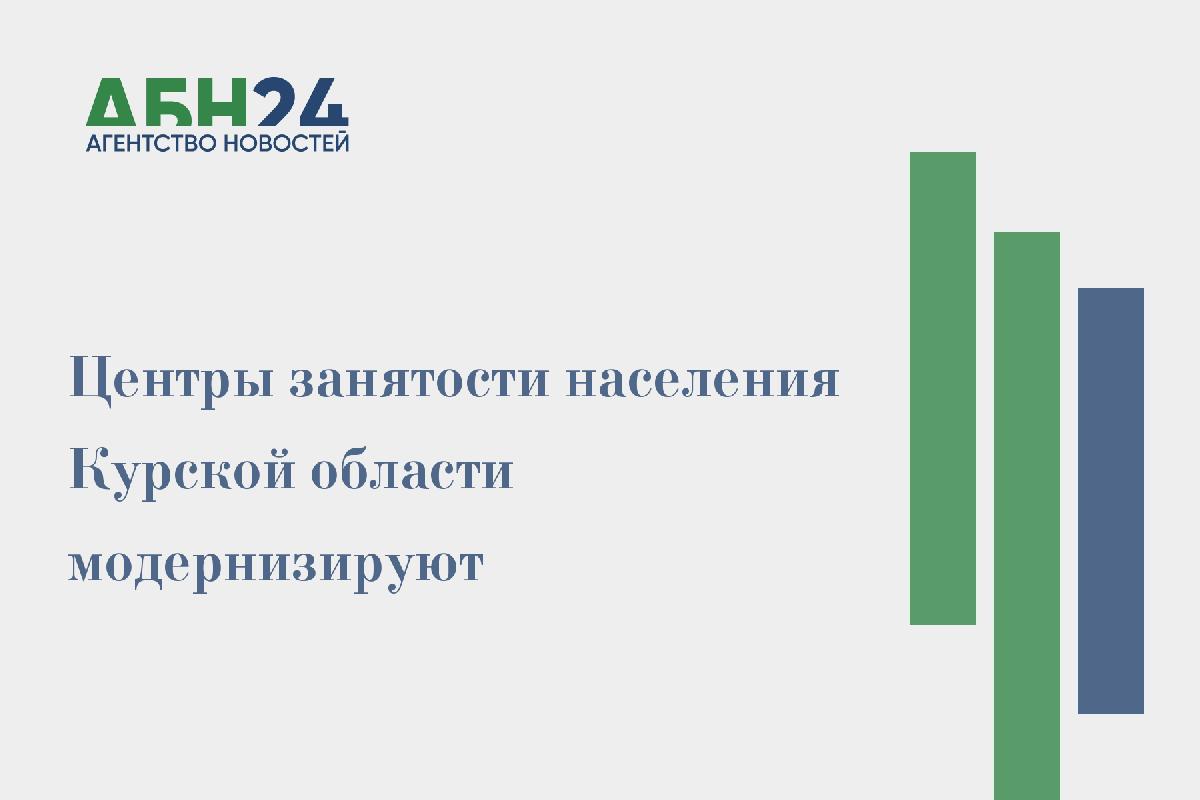 АБН24
АГЕНТСТВО НОВОСТЕЙ

Центры занятости населения Курской области модернизируют